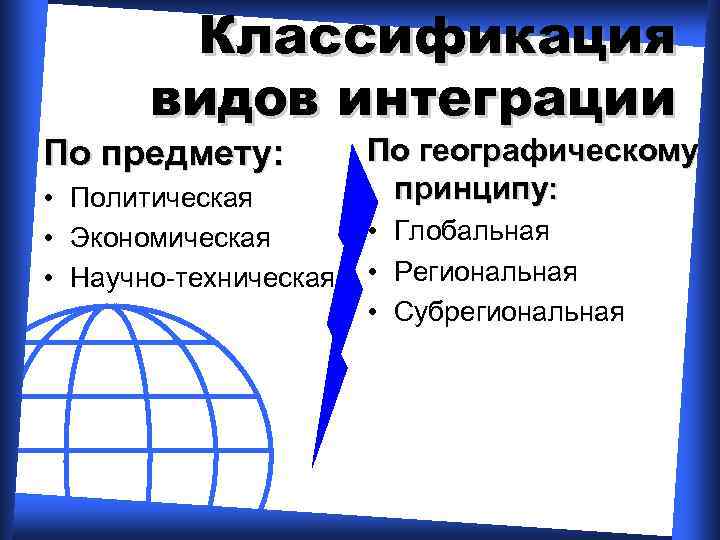 Классификация видов интеграции

По предмету:
• Политическая
• Экономическая
• Научно-техническая

По географическому принципу:
• Глобальная
• Региональная
• Субрегиональная